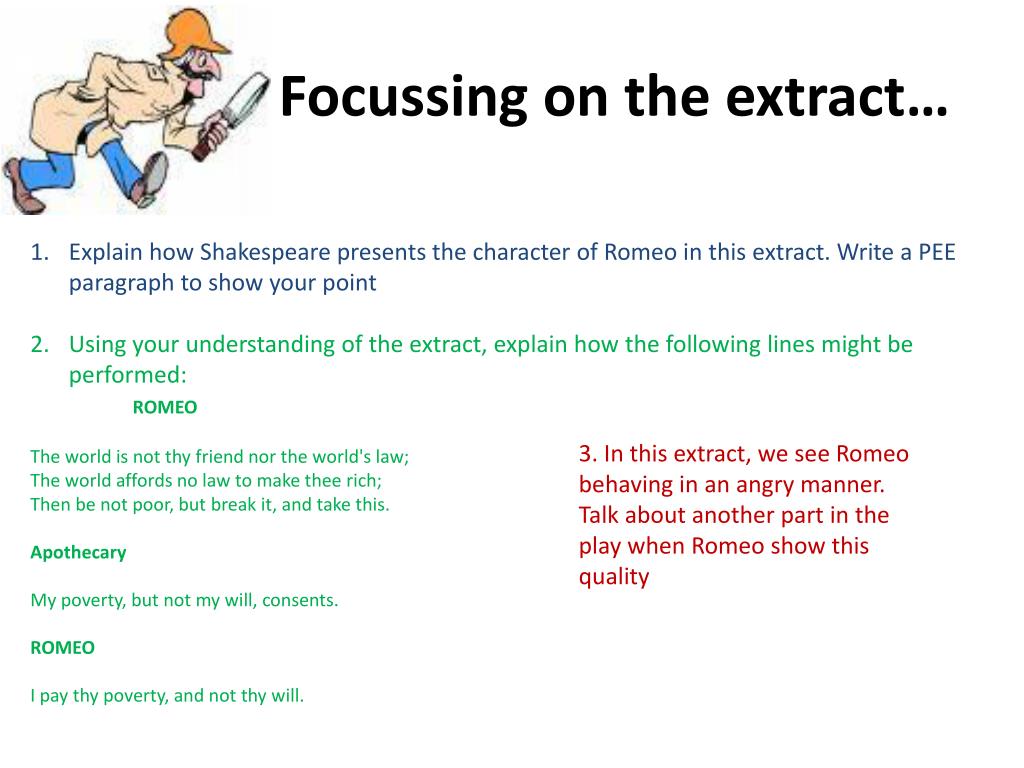 Focussing on the extract…

1. Explain how Shakespeare presents the character of Romeo in this extract. Write a PEE paragraph to show your point

2. Using your understanding of the extract, explain how the following lines might be performed:

ROMEO

The world is not thy friend nor the world's law;
The world affords no law to make thee rich;
Then be not poor, but break it, and take this.

Apothecary

My poverty, but not my will, consents.

ROMEO

I pay thy poverty, and not thy will.

3. In this extract, we see Romeo behaving in an angry manner. Talk about another part in the play when Romeo show this quality